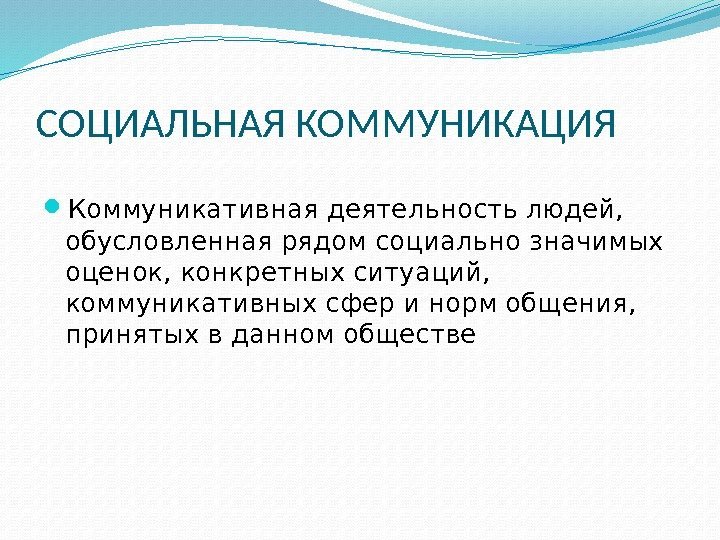 СОЦИАЛЬНАЯ КОММУНИКАЦИЯ

Коммуникативная деятельность людей, обусловленная рядом социально значимых оценок, конкретных ситуаций, коммуникативных сфер и норм общения, принятых в данном обществе